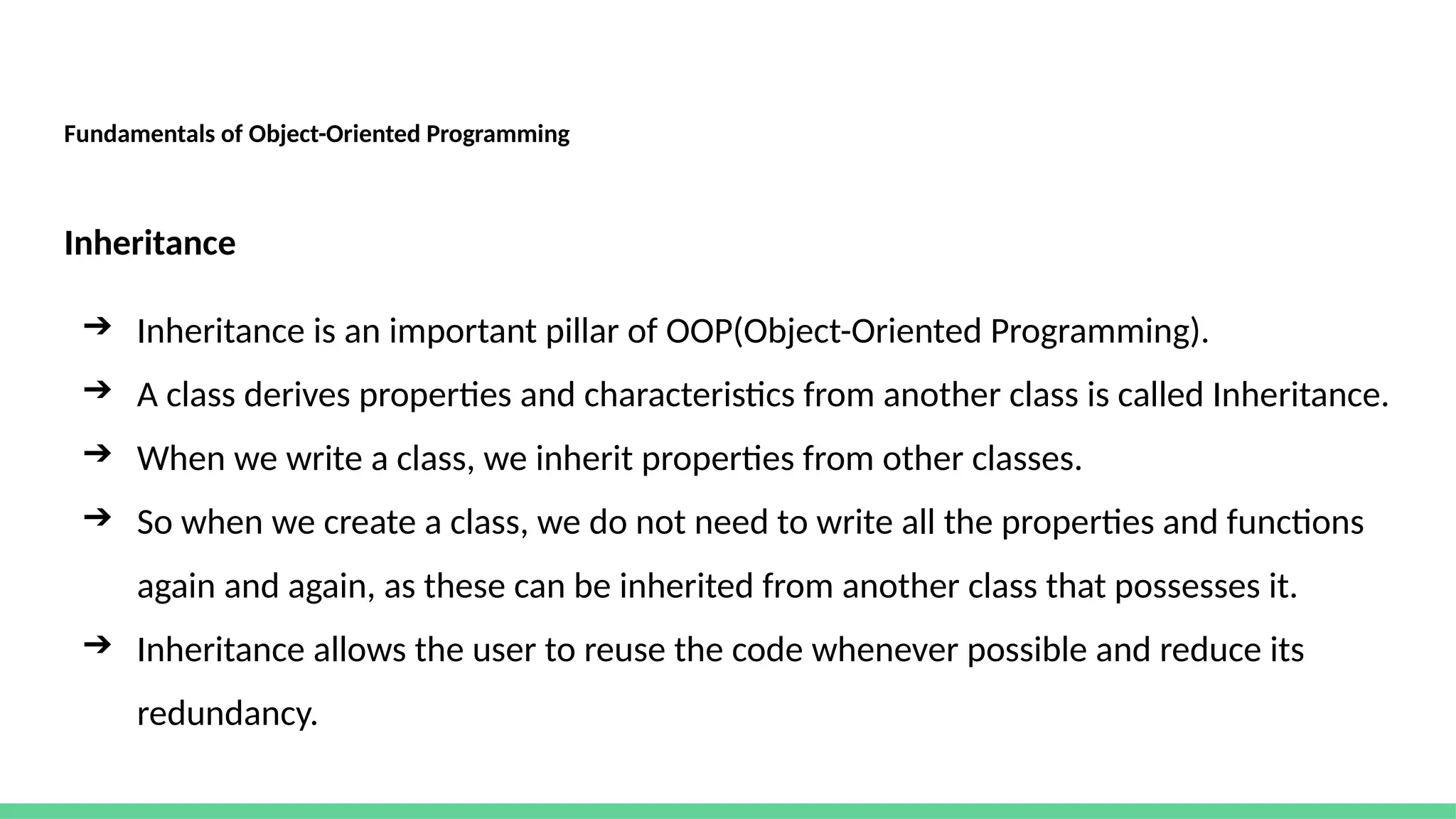 Fundamentals of Object-Oriented Programming

Inheritance

➔ Inheritance is an important pillar of OOP(Object-Oriented Programming).

➔ A class derives properties and characteristics from another class is called Inheritance.

➔ When we write a class, we inherit properties from other classes.

➔ So when we create a class, we do not need to write all the properties and functions again and again, as these can be inherited from another class that possesses it.

➔ Inheritance allows the user to reuse the code whenever possible and reduce its redundancy.